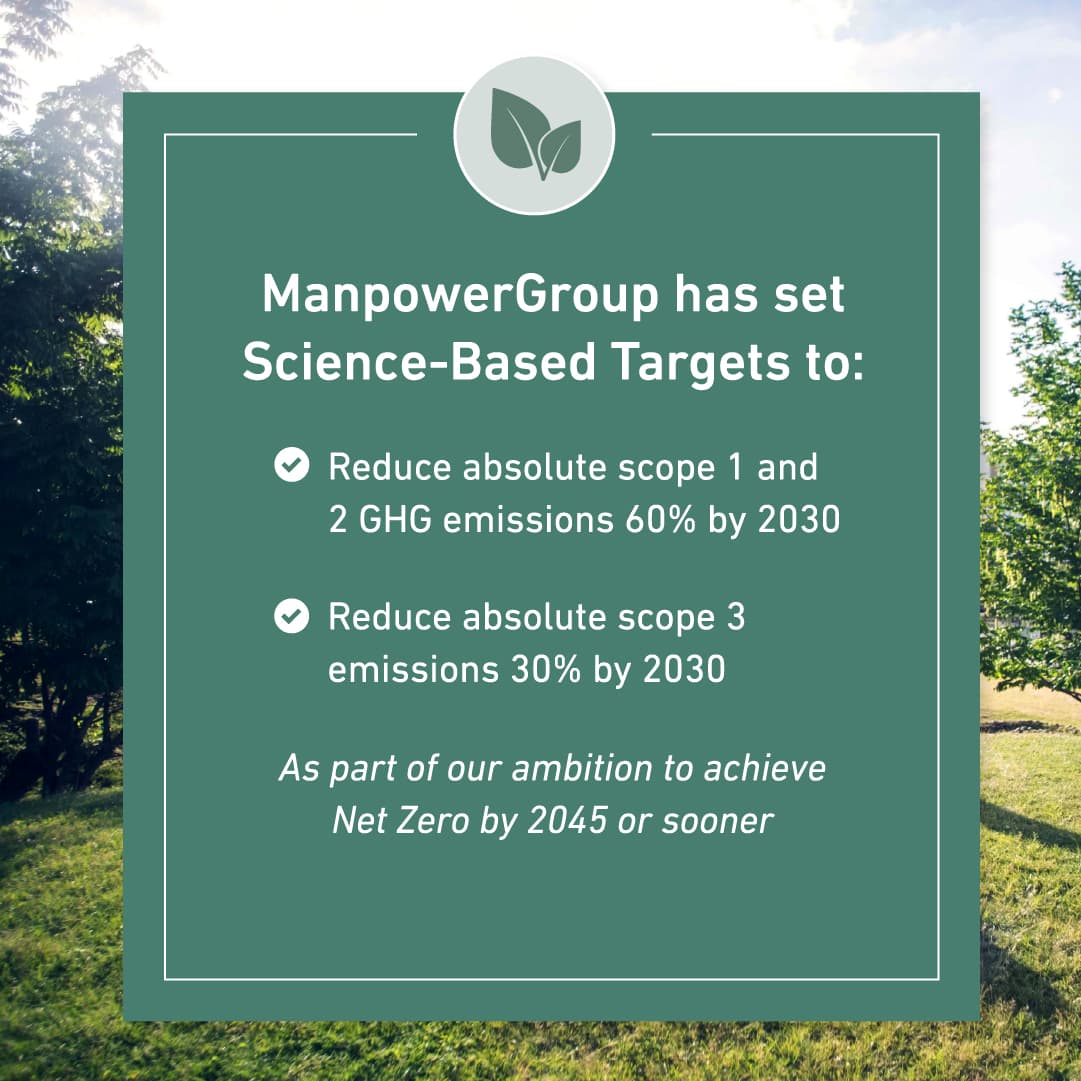 ManpowerGroup has set Science-Based Targets to:

Reduce absolute scope 1 and 2 GHG emissions 60% by 2030

Reduce absolute scope 3 emissions 30% by 2030

As part of our ambition to achieve Net Zero by 2045 or sooner